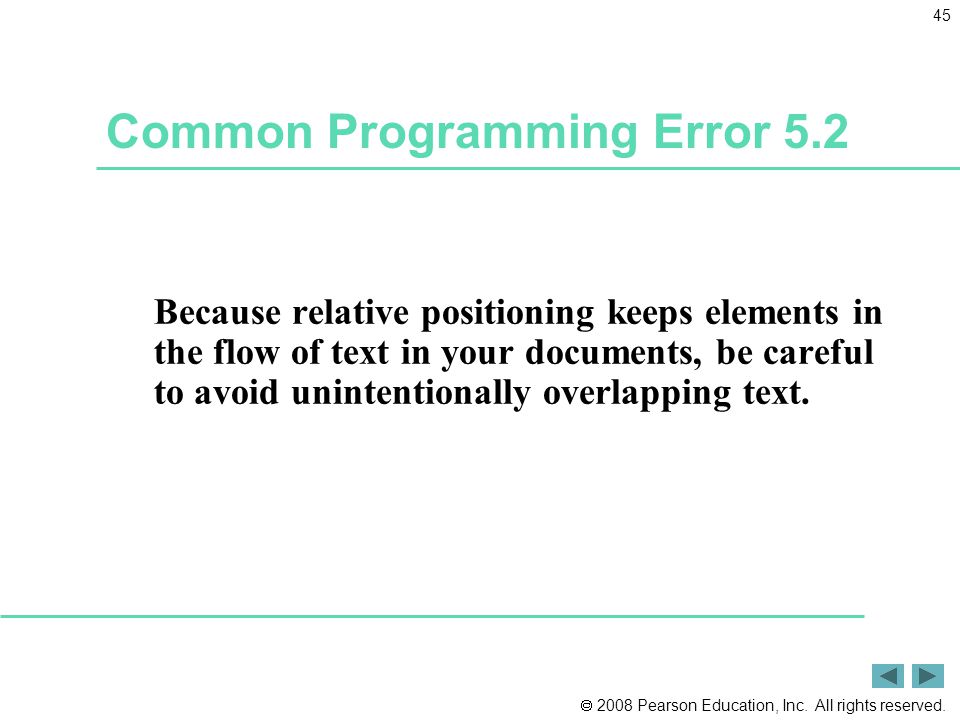 45

Common Programming Error 5.2

Because relative positioning keeps elements in the flow of text in your documents, be careful to avoid unintentionally overlapping text.

© 2008 Pearson Education, Inc. All rights reserved.